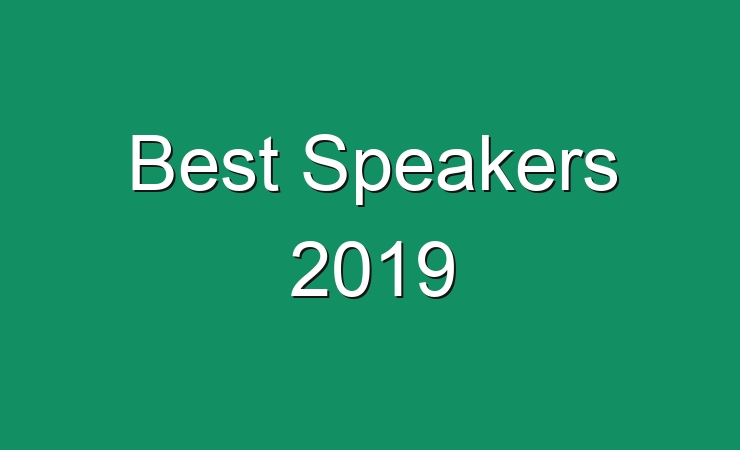 Best Speakers 2019